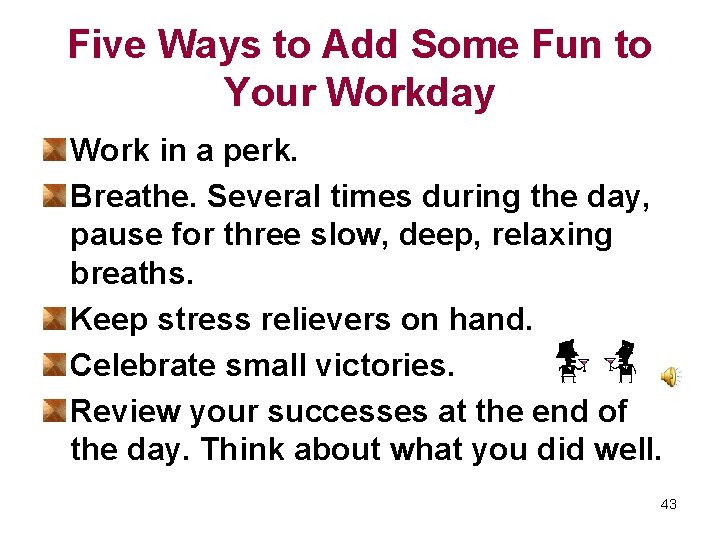 Five Ways to Add Some Fun to Your Workday

Work in a perk.

Breathe. Several times during the day, pause for three slow, deep, relaxing breaths.

Keep stress relievers on hand.

Celebrate small victories.

Review your successes at the end of the day. Think about what you did well.

43